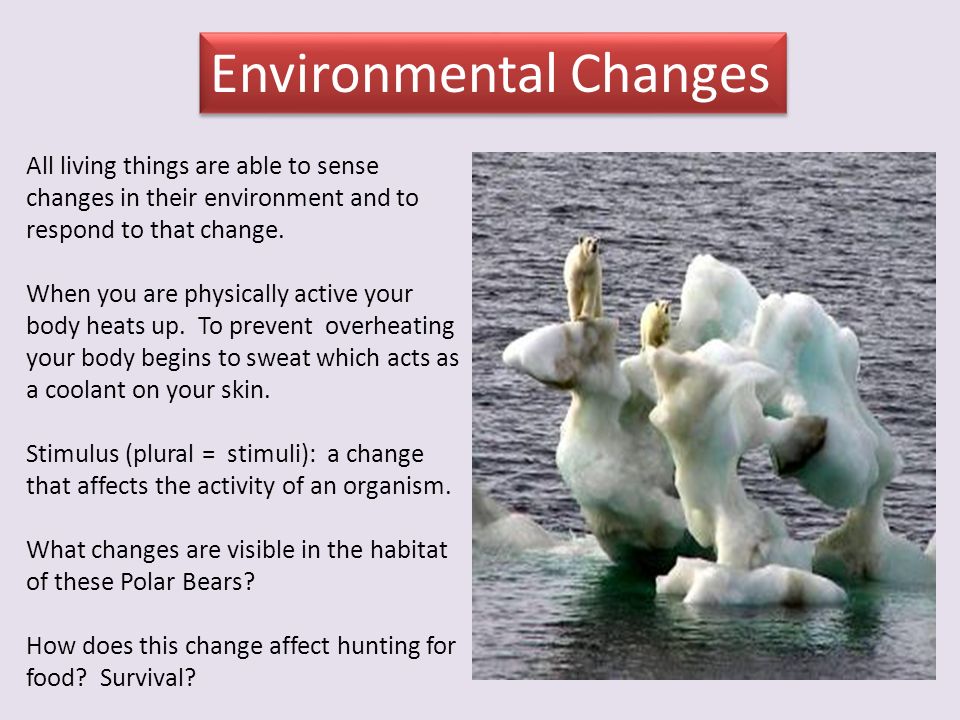 Environmental Changes

All living things are able to sense changes in their environment and to respond to that change.

When you are physically active your body heats up. To prevent overheating your body begins to sweat which acts as a coolant on your skin.

Stimulus (plural = stimuli): a change that affects the activity of an organism.

What changes are visible in the habitat of these Polar Bears?

How does this change affect hunting for food? Survival?